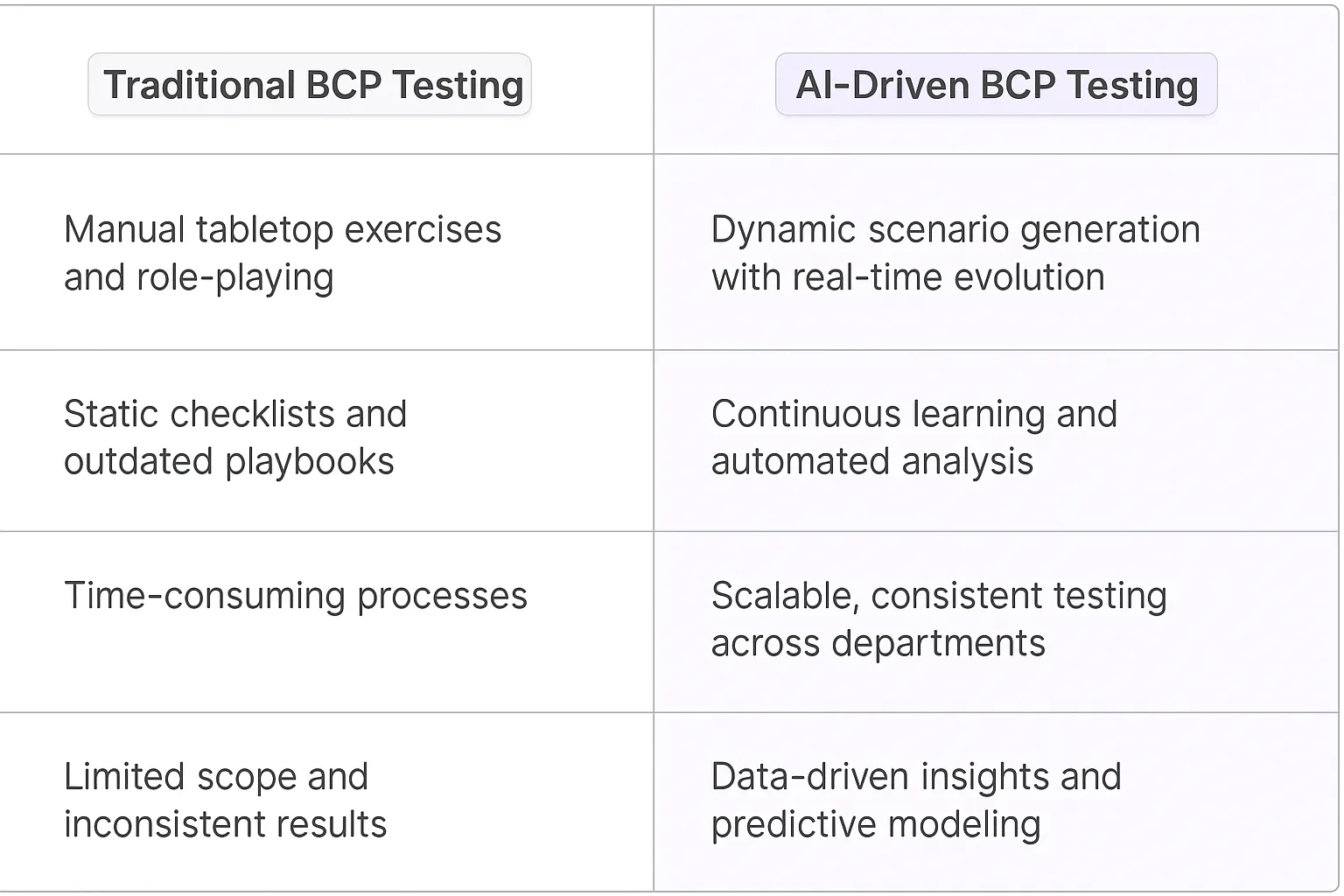 | Traditional BCP Testing | AI-Driven BCP Testing |
|---|---|
| Manual tabletop exercises and role-playing | Dynamic scenario generation with real-time evolution |
| Static checklists and outdated playbooks | Continuous learning and automated analysis |
| Time-consuming processes | Scalable, consistent testing across departments |
| Limited scope and inconsistent results | Data-driven insights and predictive modeling |